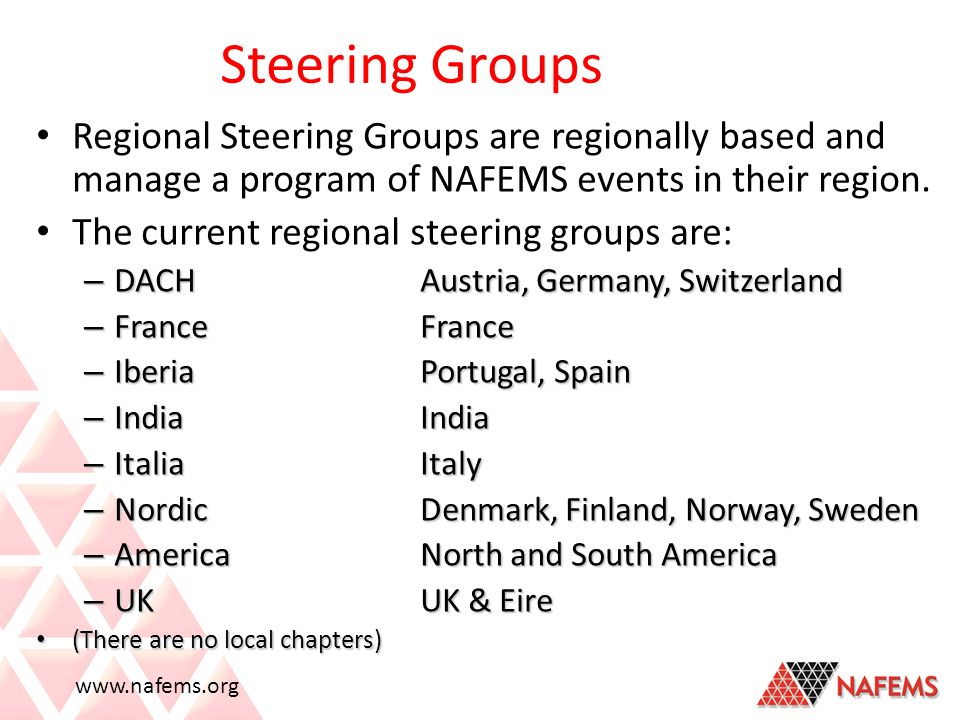 Steering Groups

• Regional Steering Groups are regionally based and manage a program of NAFEMS events in their region.

• The current regional steering groups are:

– DACH Austria, Germany, Switzerland
– France France
– Iberia Portugal, Spain
– India India
– Italia Italy
– Nordic Denmark, Finland, Norway, Sweden
– America North and South America
– UK UK & Eire

• (There are no local chapters)

www.nafems.org

NAFEMS